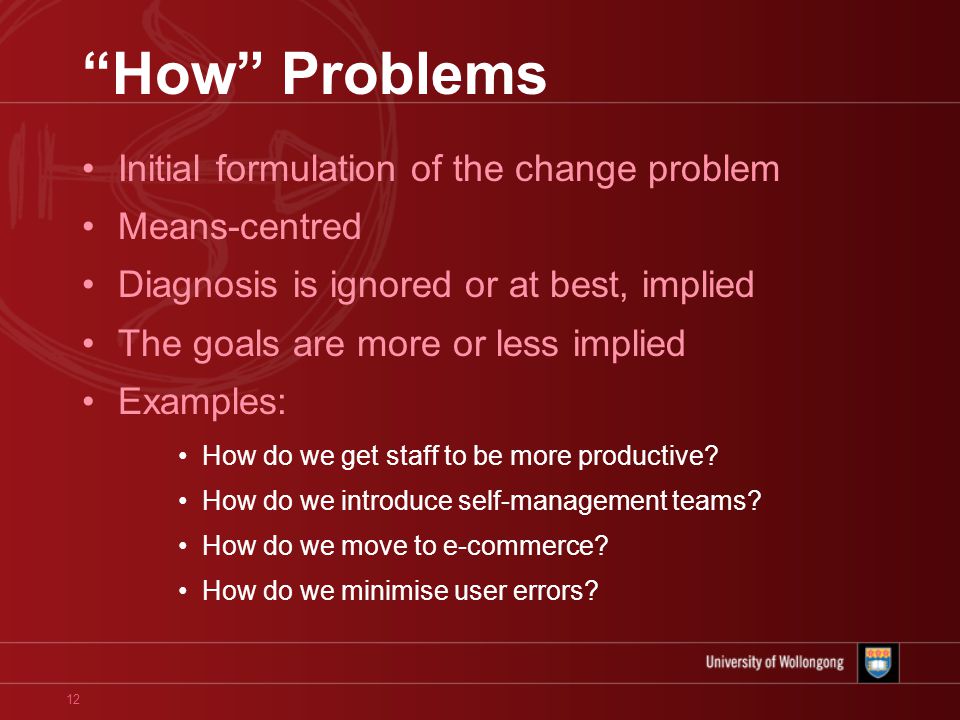 “How” Problems

• Initial formulation of the change problem
• Means-centred
• Diagnosis is ignored or at best, implied
• The goals are more or less implied
• Examples:
  • How do we get staff to be more productive?
  • How do we introduce self-management teams?
  • How do we move to e-commerce?
  • How do we minimise user errors?

University of Wollongong

12